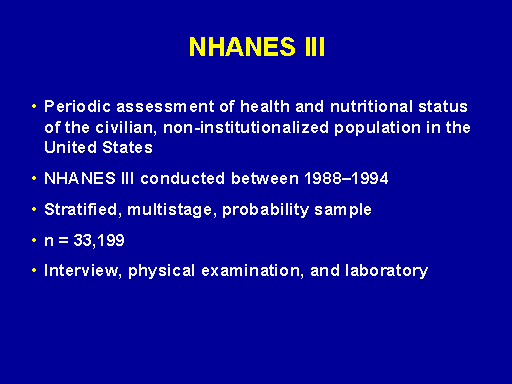 NHANES III

• Periodic assessment of health and nutritional status of the civilian, non-institutionalized population in the United States

• NHANES III conducted between 1988–1994

• Stratified, multistage, probability sample

• n = 33,199

• Interview, physical examination, and laboratory